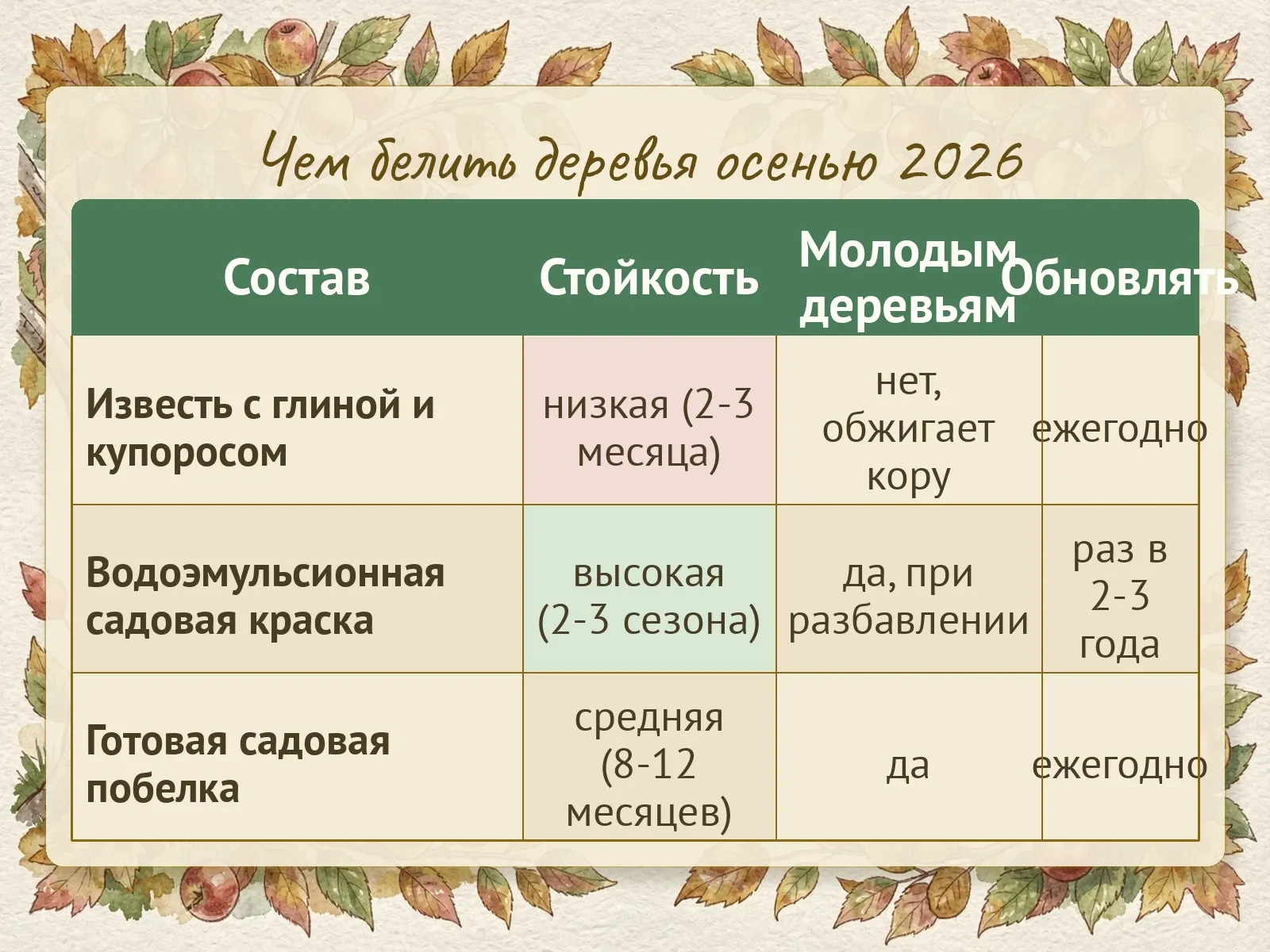 Чем белить деревья осенью 2026

| Состав | Стойкость | Молодым деревьям | Обновлять |
|---|---|---|---|
| Известь с глиной и купоросом | низкая (2-3 месяца) | нет, обжигает кору | ежегодно |
| Водоэмульсионная садовая краска | высокая (2-3 сезона) | да, при разбавлении | раз в 2-3 года |
| Готовая садовая побелка | средняя (8-12 месяцев) | да | ежегодно |